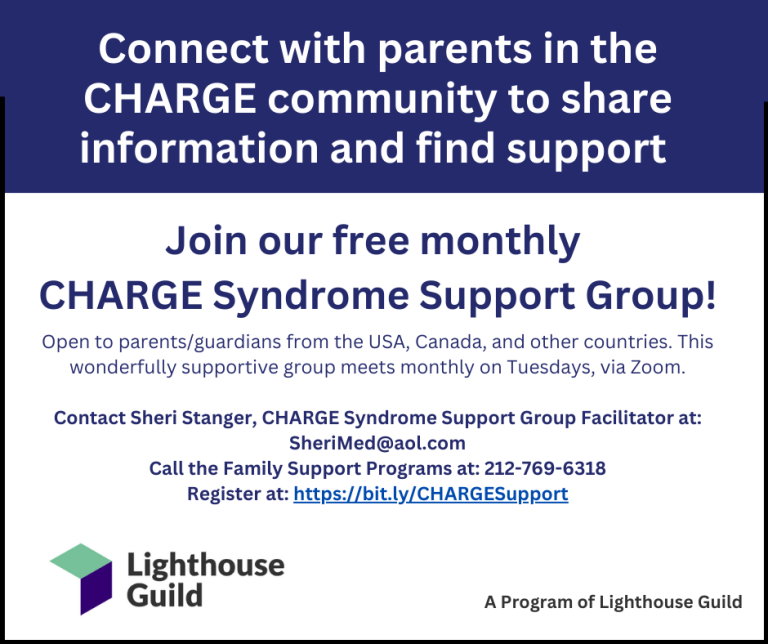 Connect with parents in the CHARGE community to share information and find support

Join our free monthly CHARGE Syndrome Support Group!

Open to parents/guardians from the USA, Canada, and other countries. This wonderfully supportive group meets monthly on Tuesdays, via Zoom.

Contact Sheri Stanger, CHARGE Syndrome Support Group Facilitator at: SheriMed@aol.com
Call the Family Support Programs at: 212-769-6318
Register at: https://bit.ly/CHARGESupport

Lighthouse Guild

A Program of Lighthouse Guild